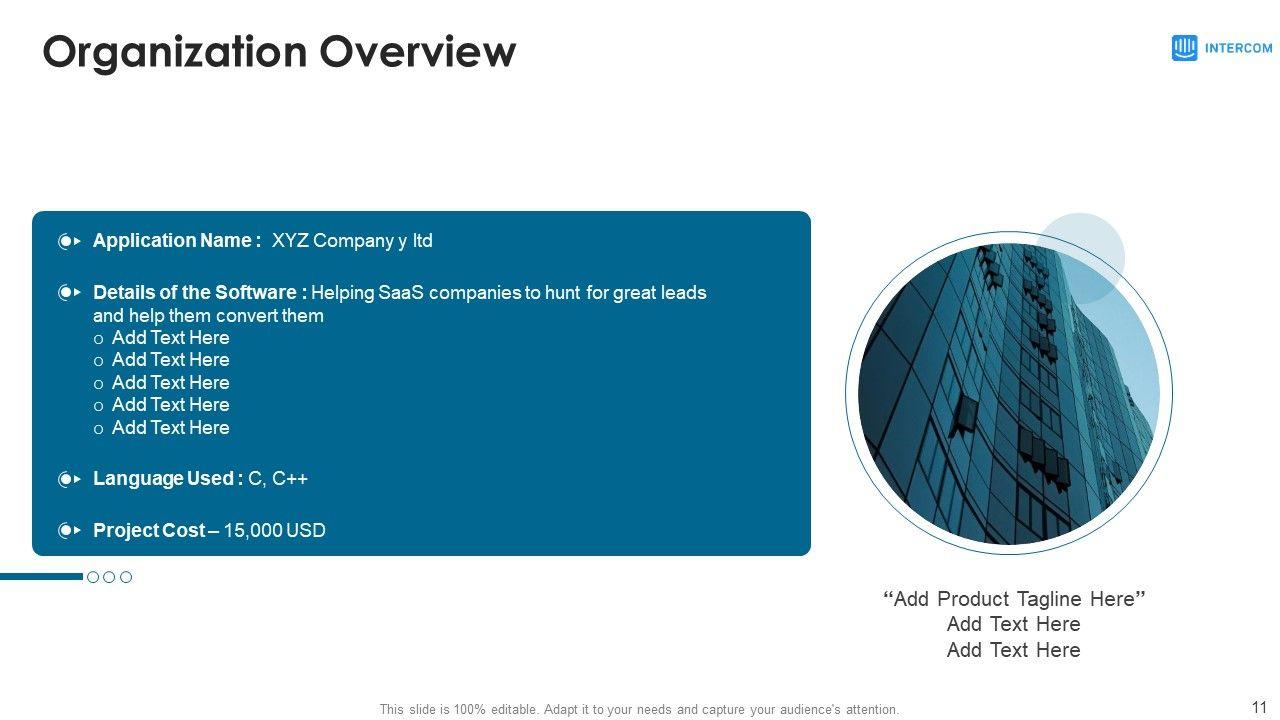 Organization Overview

INTERCOM

Application Name : XYZ Company y ltd

Details of the Software : Helping SaaS companies to hunt for great leads and help them convert them
o Add Text Here
o Add Text Here
o Add Text Here
o Add Text Here
o Add Text Here

Language Used : C, C++

Project Cost – 15,000 USD

“Add Product Tagline Here”
Add Text Here
Add Text Here

This slide is 100% editable. Adapt it to your needs and capture your audience's attention.

11